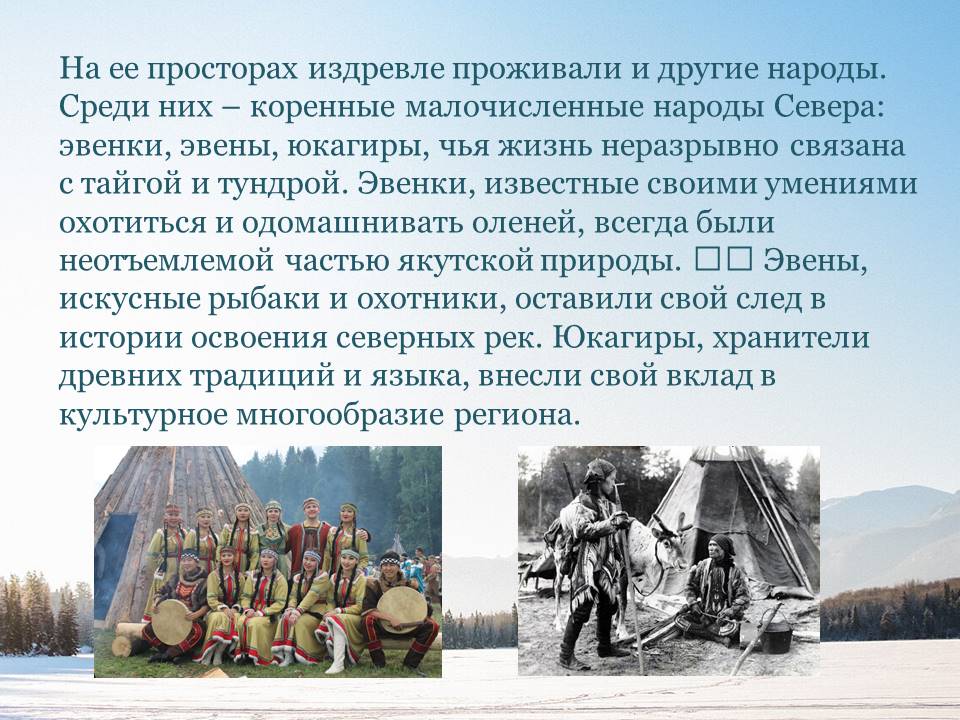 На ее просторах издревле проживали и другие народы. Среди них – коренные малочисленные народы Севера: эвенки, эвены, юкагиры, чья жизнь неразрывно связана с тайгой и тундрой. Эвенки, известные своими умениями охотиться и одомашнивать оленей, всегда были неотъемлемой частью якутской природы. □□ Эвены, искусные рыбаки и охотники, оставили свой след в истории освоения северных рек. Юкагиры, хранители древних традиций и языка, внесли свой вклад в культурное многообразие региона.